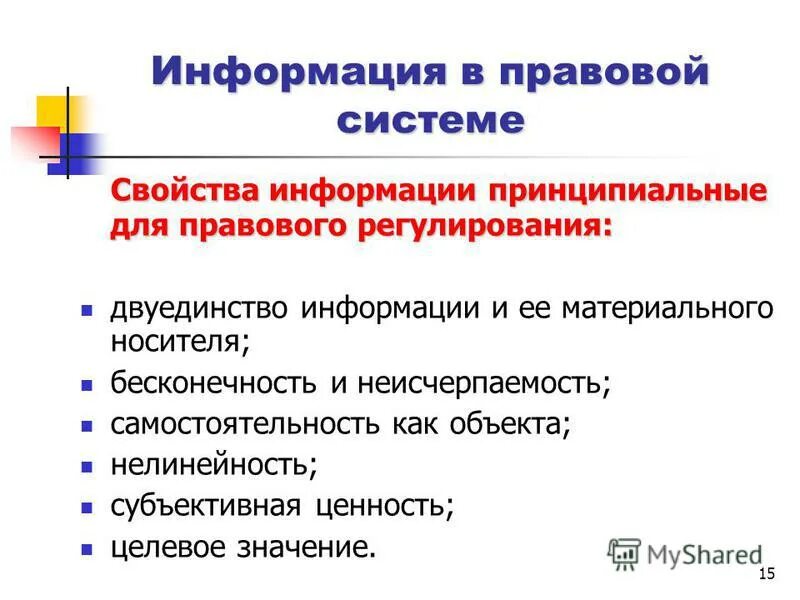 Информация в правовой системе

Свойства информации принципиальные для правового регулирования:

- двуединство информации и ее материального носителя;
- бесконечность и неисчерпаемость;
- самостоятельность как объекта;
- нелинейность;
- субъективная ценность;
- целевое значение.

MyShared

15